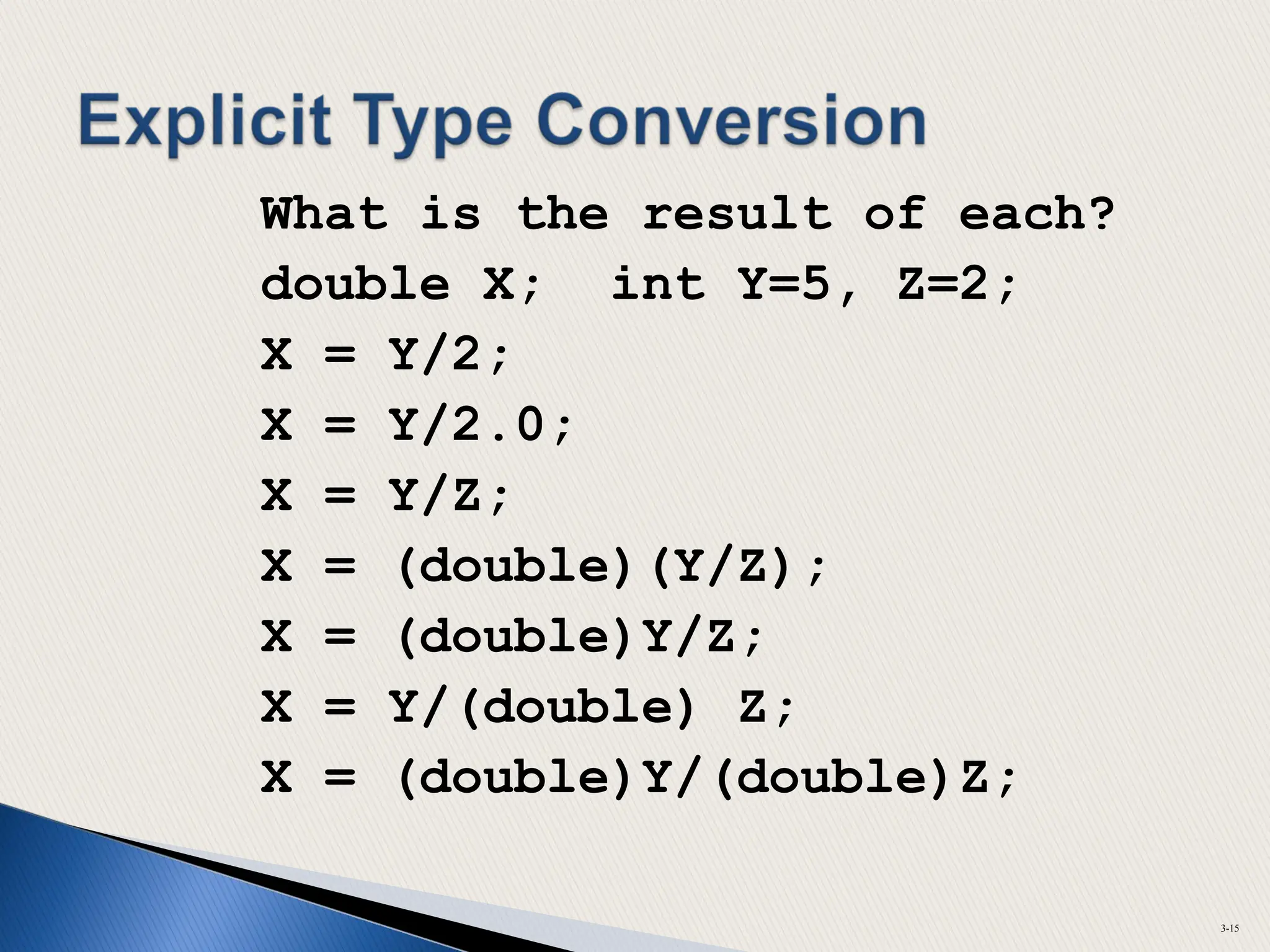 Explicit Type Conversion

What is the result of each?

double X;  int Y=5, Z=2;

X = Y/2;

X = Y/2.0;

X = Y/Z;

X = (double)(Y/Z);

X = (double)Y/Z;

X = Y/(double) Z;

X = (double)Y/(double)Z;

3-15